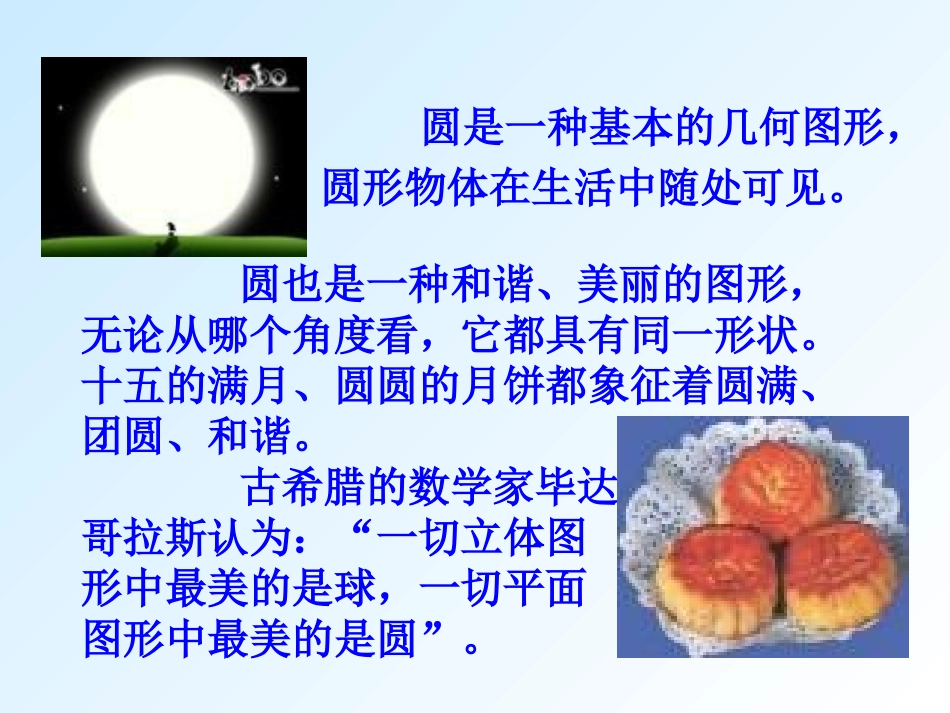 bobo

圆是一种基本的几何图形，圆形物体在生活中随处可见。

圆也是一种和谐、美丽的图形，无论从哪个角度看，它都具有同一形状。十五的满月、圆圆的月饼都象征着圆满、团圆、和谐。

古希腊的数学家毕达哥拉斯认为：“一切立体图形中最美的是球，一切平面图形中最美的是圆”。